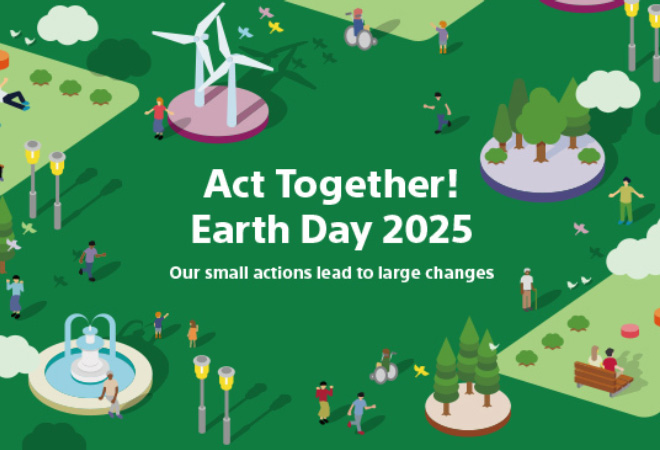 Act Together!
Earth Day 2025

Our small actions lead to large changes